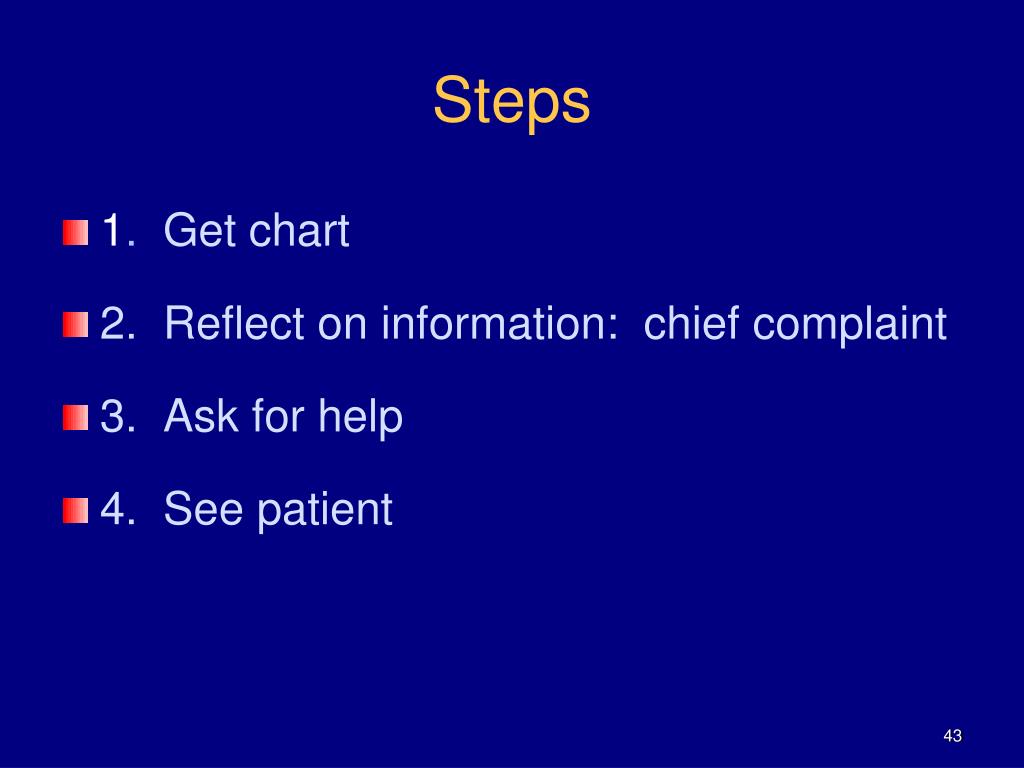 Steps

1. Get chart

2. Reflect on information: chief complaint

3. Ask for help

4. See patient

43